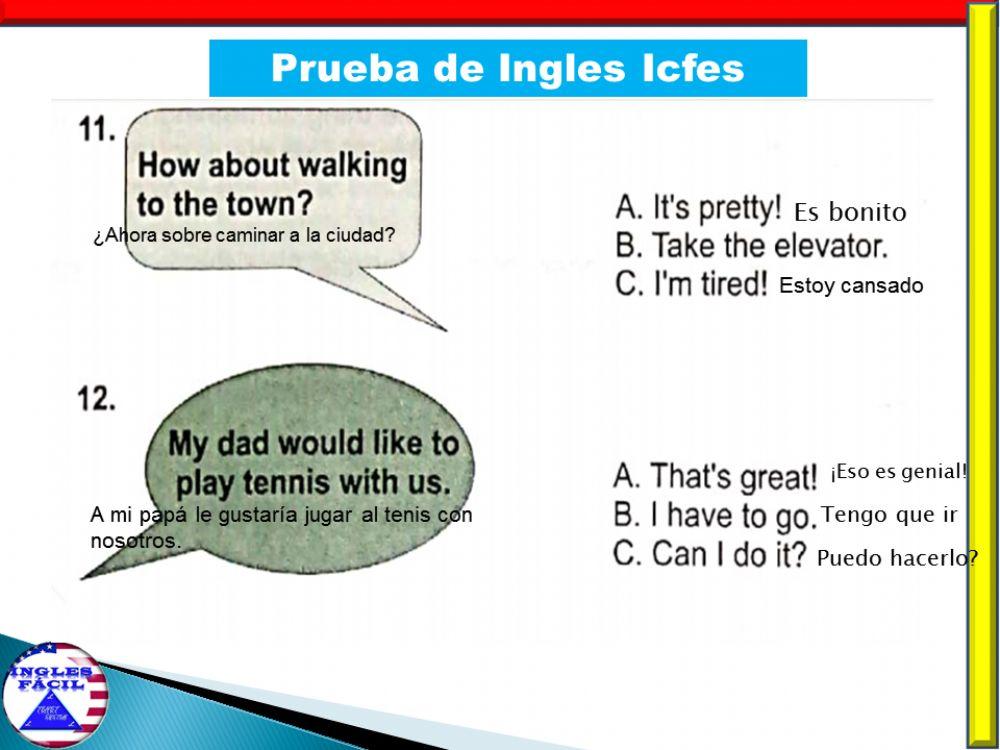 Prueba de Ingles Icfes

11.

How about walking to the town?

¿Ahora sobre caminar a la ciudad?

A. It's pretty! Es bonito
B. Take the elevator.
C. I'm tired! Estoy cansado

12.

My dad would like to play tennis with us.

A mi papá le gustaría jugar al tenis con nosotros.

A. That's great! ¡Eso es genial!
B. I have to go. Tengo que ir
C. Can I do it? Puedo hacerlo?

INGLES FÁCIL